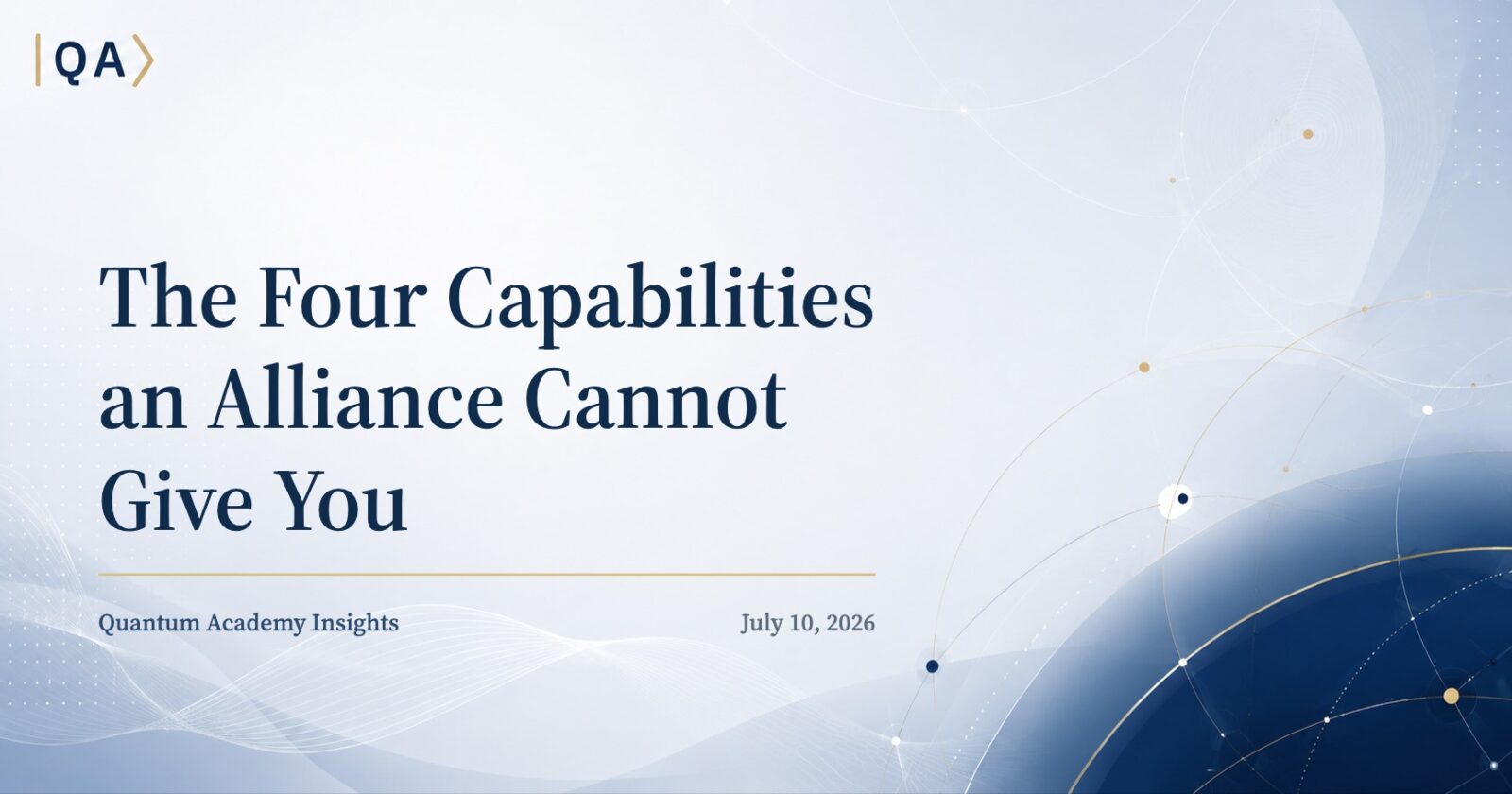 QA

The Four Capabilities an Alliance Cannot Give You

Quantum Academy Insights

July 10, 2026